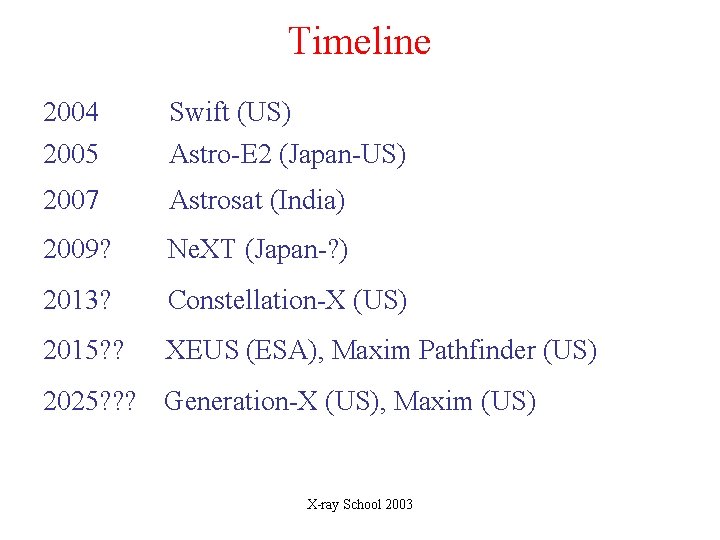 Timeline

2004 Swift (US)
2005 Astro-E2 (Japan-US)
2007 Astrosat (India)
2009? NeXT (Japan-?)
2013? Constellation-X (US)
2015?? XEUS (ESA), Maxim Pathfinder (US)
2025??? Generation-X (US), Maxim (US)

X-ray School 2003